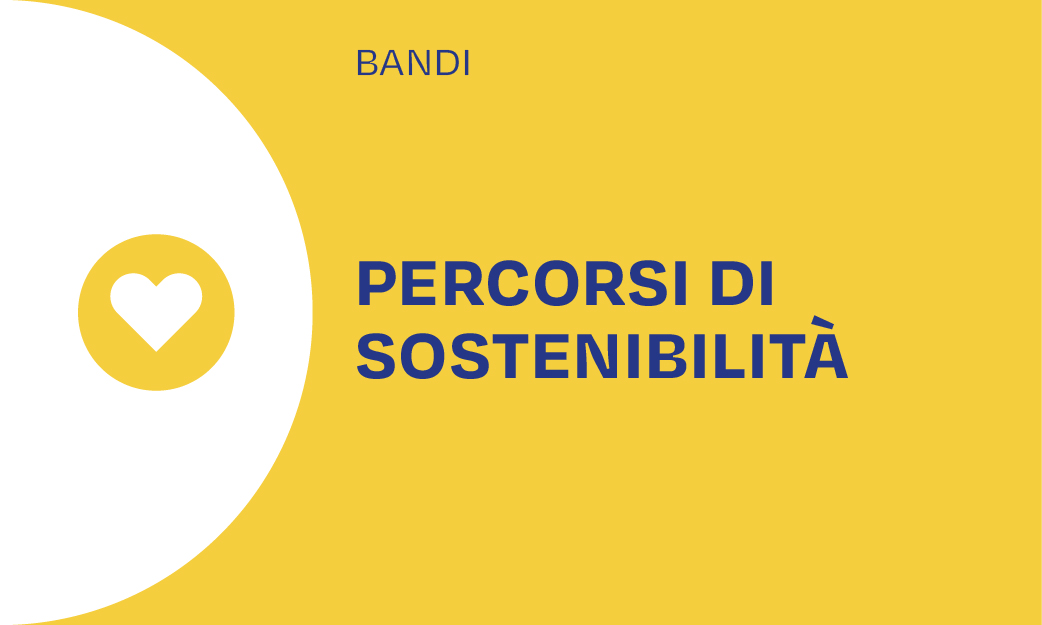 BANDI

PERCORSI DI SOSTENIBILITÀ